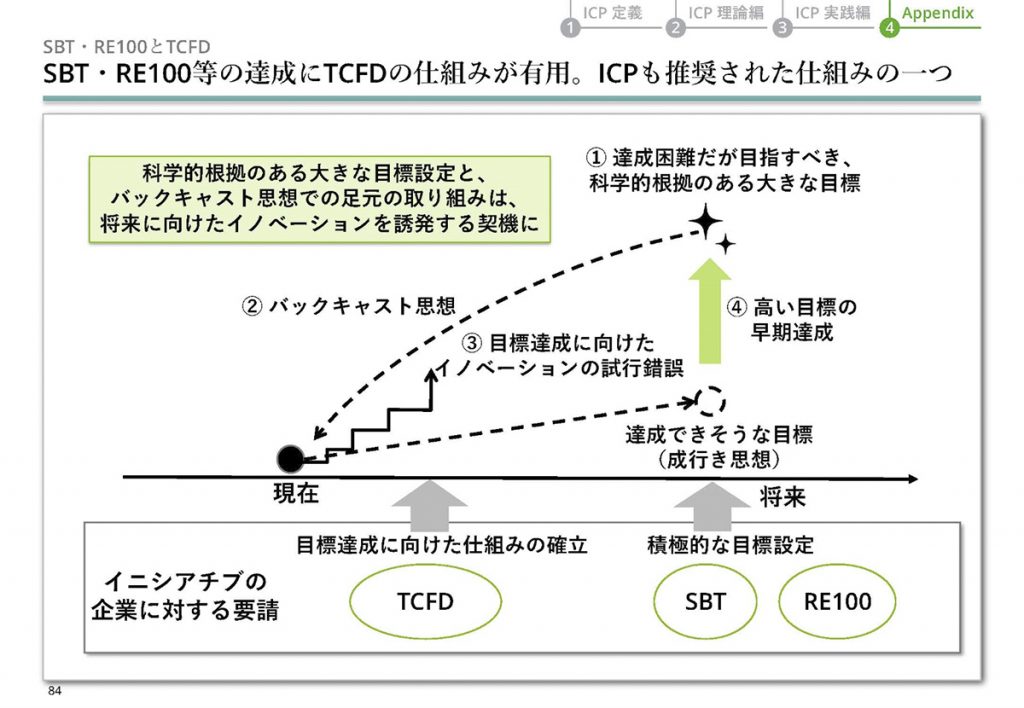 1 ICP 定義 2 ICP 理論編 3 ICP 実践編 4 Appendix

SBT・RE100とTCFD

SBT・RE100等の達成にTCFDの仕組みが有用。ICPも推奨された仕組みの一つ

科学的根拠のある大きな目標設定と、バックキャスト思想での足元の取り組みは、将来に向けたイノベーションを誘発する契機に

① 達成困難だが目指すべき、科学的根拠のある大きな目標

② バックキャスト思想

③ 目標達成に向けたイノベーションの試行錯誤

④ 高い目標の早期達成

達成できそうな目標（成行き思想）

現在

将来

目標達成に向けた仕組みの確立

積極的な目標設定

イニシアチブの企業に対する要請

TCFD

SBT

RE100

84